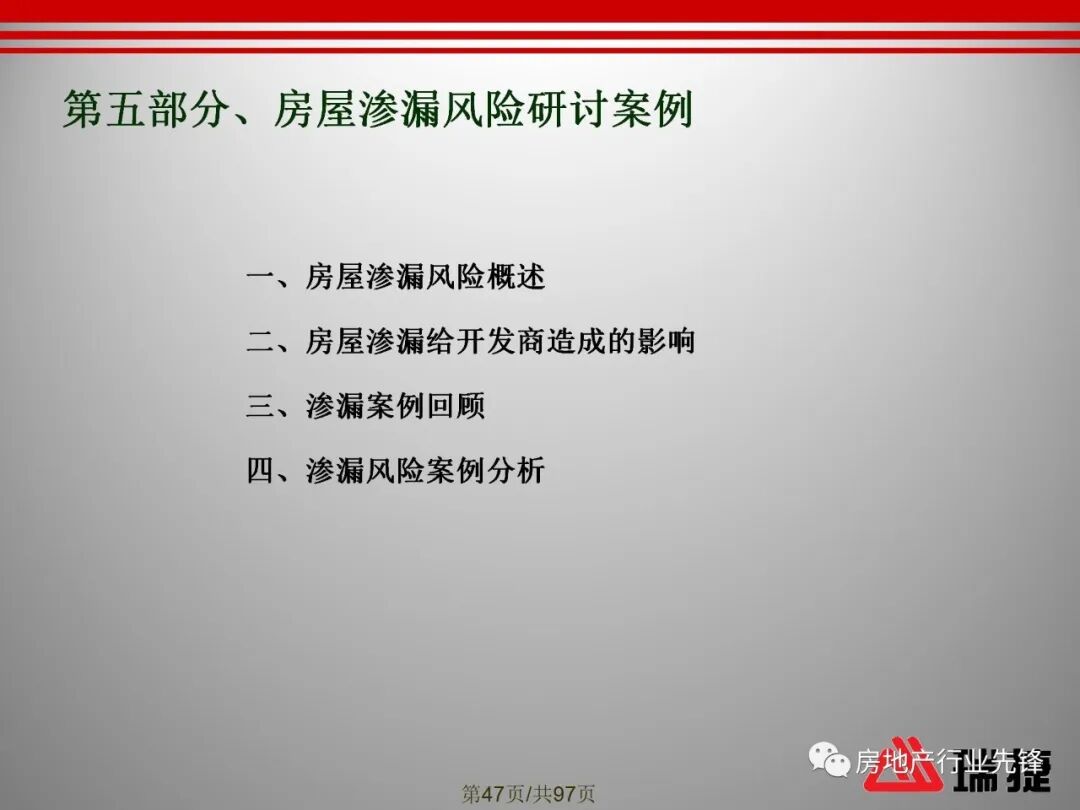 第五部分、房屋渗漏风险研讨案例

一、房屋渗漏风险概述

二、房屋渗漏给开发商造成的影响

三、渗漏案例回顾

四、渗漏风险案例分析

房地产行业先锋

瑞捷

第47页/共97页